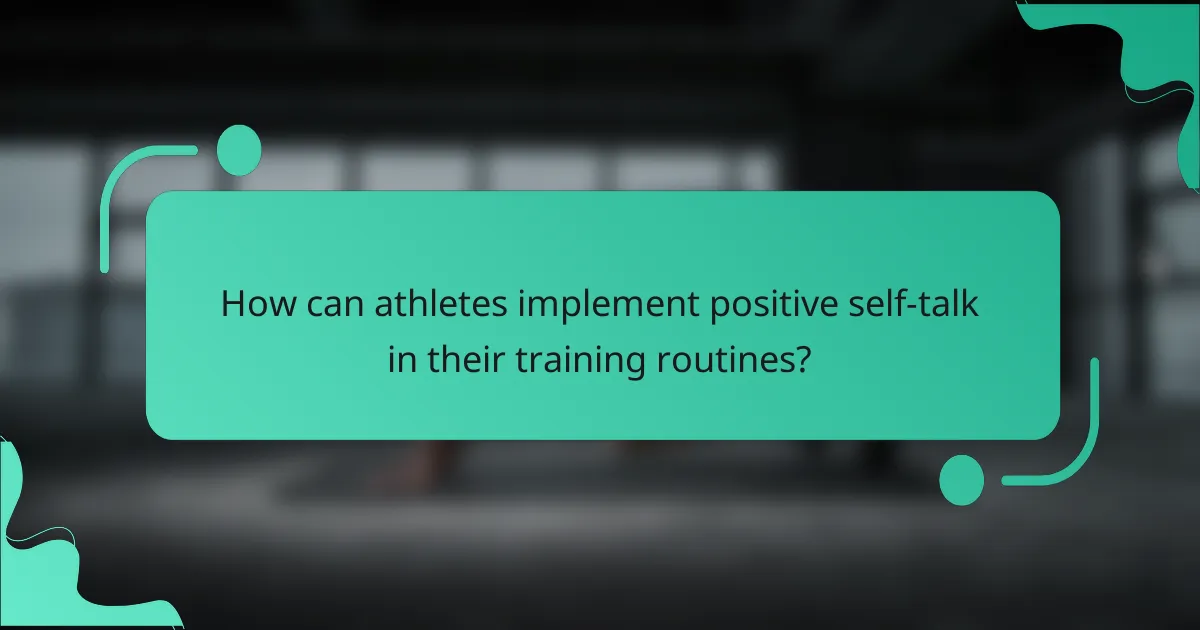 How can athletes implement positive self-talk in their training routines?